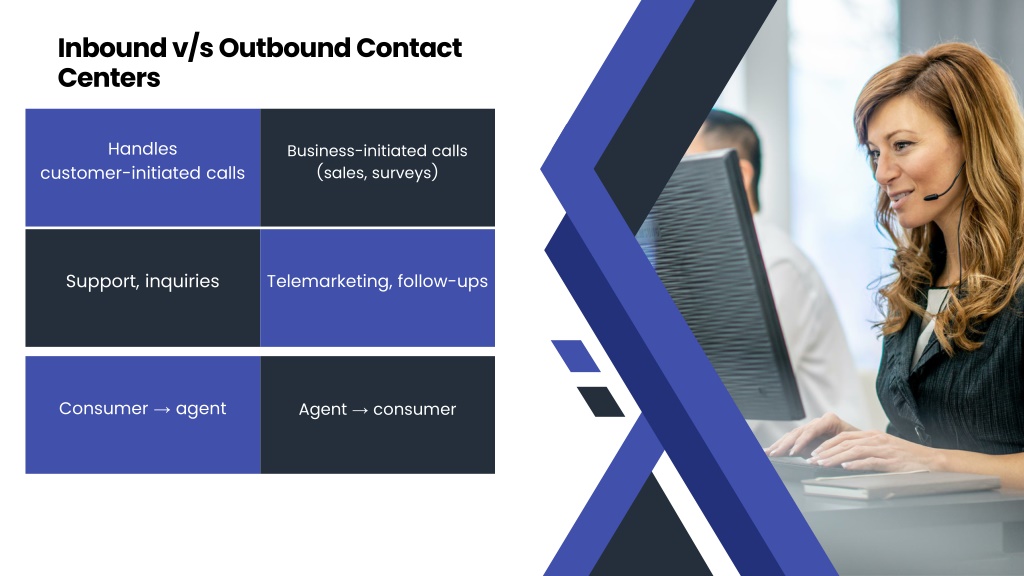 Inbound v/s Outbound Contact Centers

| Handles customer-initiated calls | Business-initiated calls (sales, surveys) |
|---|---|
| Support, inquiries | Telemarketing, follow-ups |
| Consumer → agent | Agent → consumer |